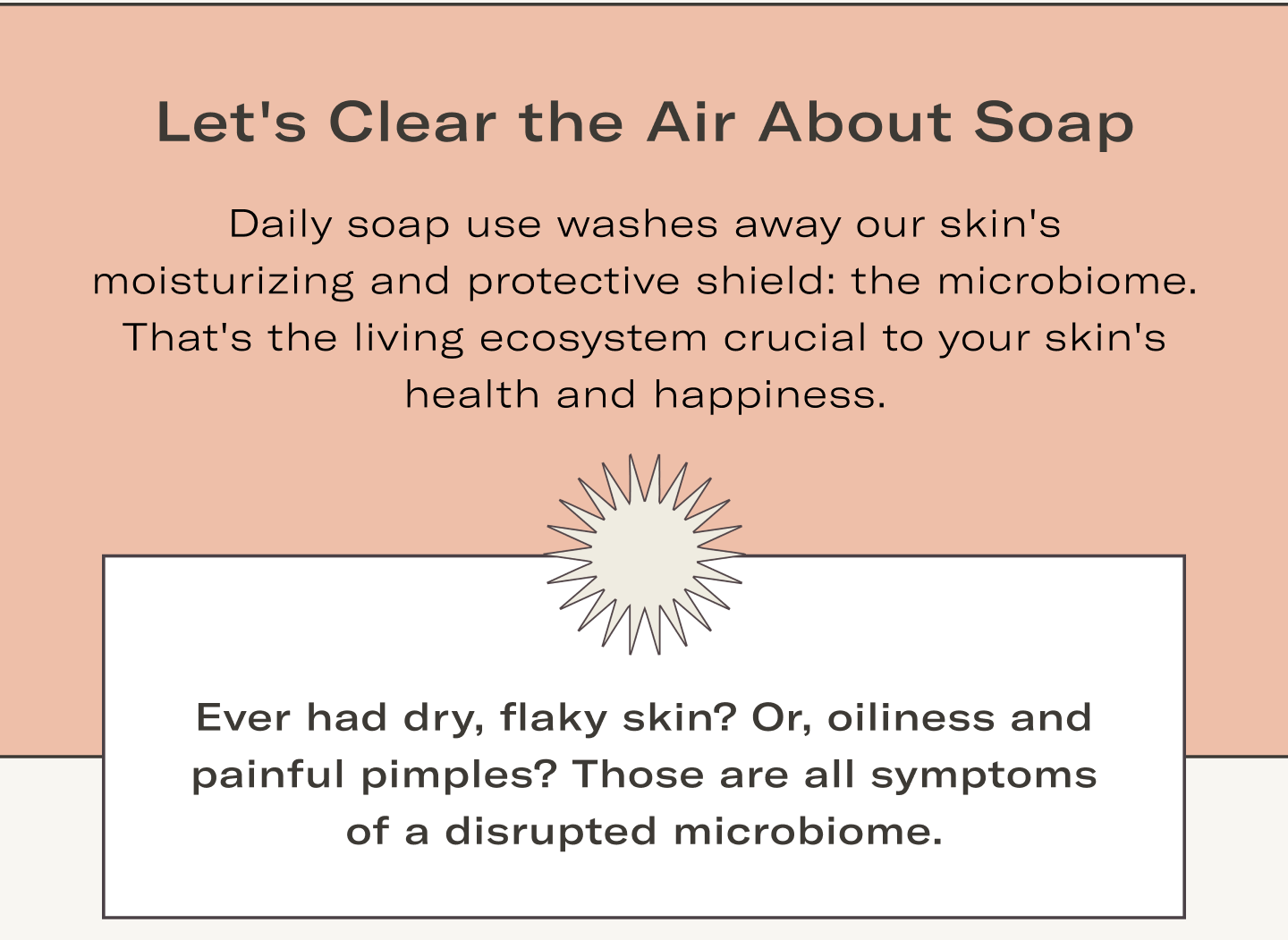 Let's Clear the Air About Soap

Daily soap use washes away our skin's moisturizing and protective shield: the microbiome. That's the living ecosystem crucial to your skin's health and happiness.

Ever had dry, flaky skin? Or, oiliness and painful pimples? Those are all symptoms of a disrupted microbiome.